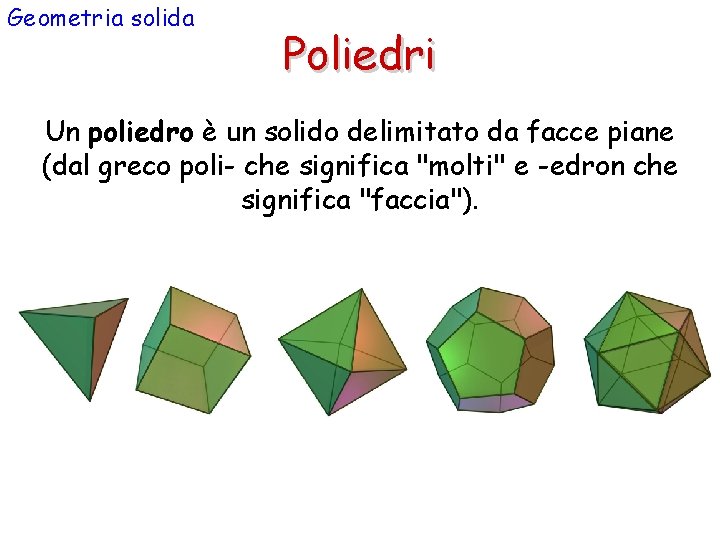 Geometria solida

Poliedri

Un poliedro è un solido delimitato da facce piane (dal greco poli- che significa "molti" e -edron che significa "faccia").